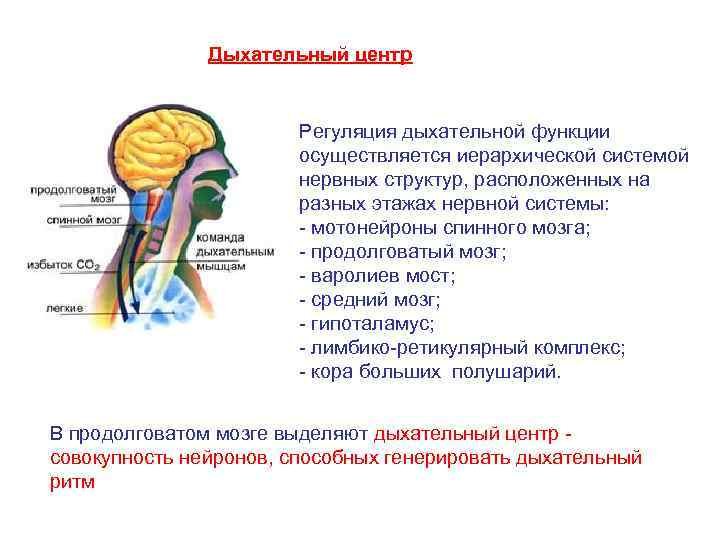 Дыхательный центр

продолговатый мозг

спинной мозг

избыток $CO_2$

легкие

команда дыхательным мышцам

Регуляция дыхательной функции осуществляется иерархической системой нервных структур, расположенных на разных этажах нервной системы:
- мотонейроны спинного мозга;
- продолговатый мозг;
- варолиев мост;
- средний мозг;
- гипоталамус;
- лимбико-ретикулярный комплекс;
- кора больших полушарий.

В продолговатом мозге выделяют дыхательный центр - совокупность нейронов, способных генерировать дыхательный ритм